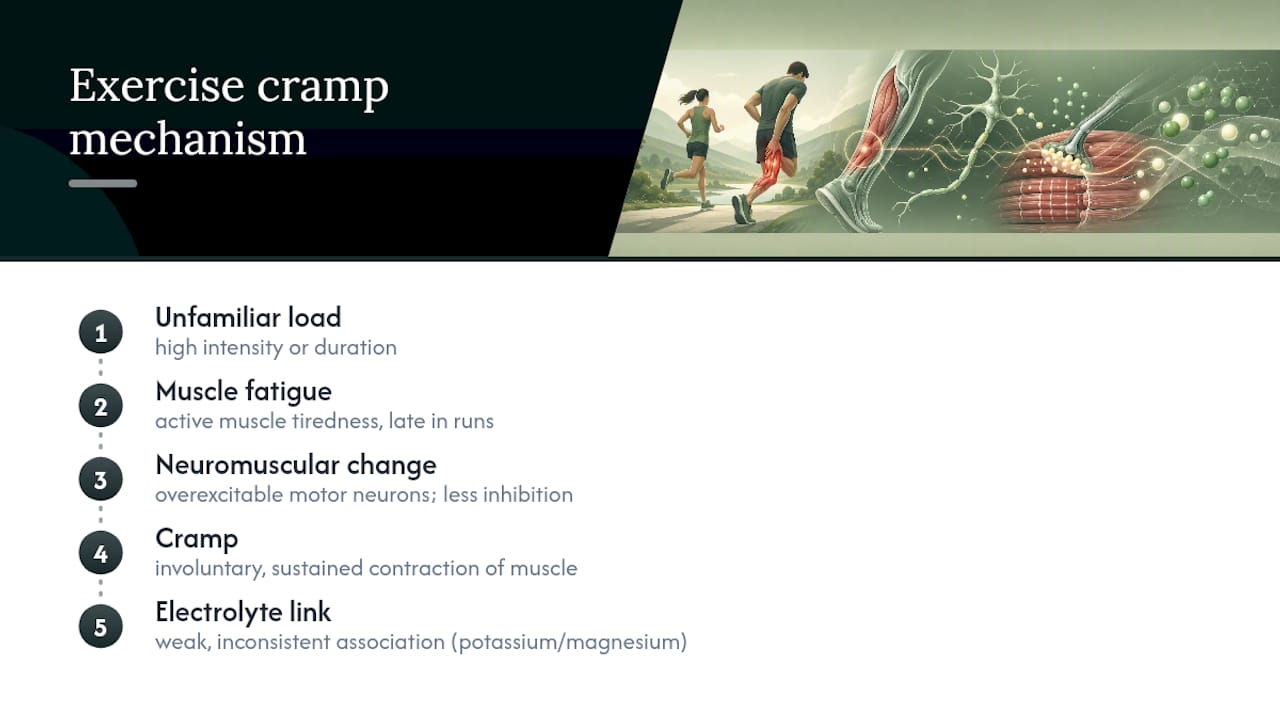 Exercise cramp mechanism

1
Unfamiliar load
high intensity or duration

2
Muscle fatigue
active muscle tiredness, late in runs

3
Neuromuscular change
overexcitable motor neurons; less inhibition

4
Cramp
involuntary, sustained contraction of muscle

5
Electrolyte link
weak, inconsistent association (potassium/magnesium)